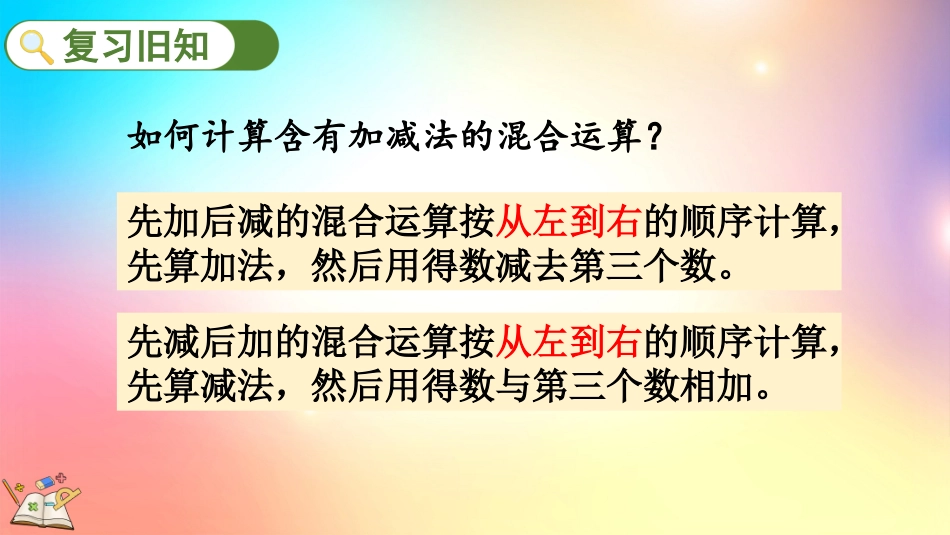 复习旧知

如何计算含有加减法的混合运算？

先加后减的混合运算按从左到右的顺序计算，先算加法，然后用得数减去第三个数。

先减后加的混合运算按从左到右的顺序计算，先算减法，然后用得数与第三个数相加。